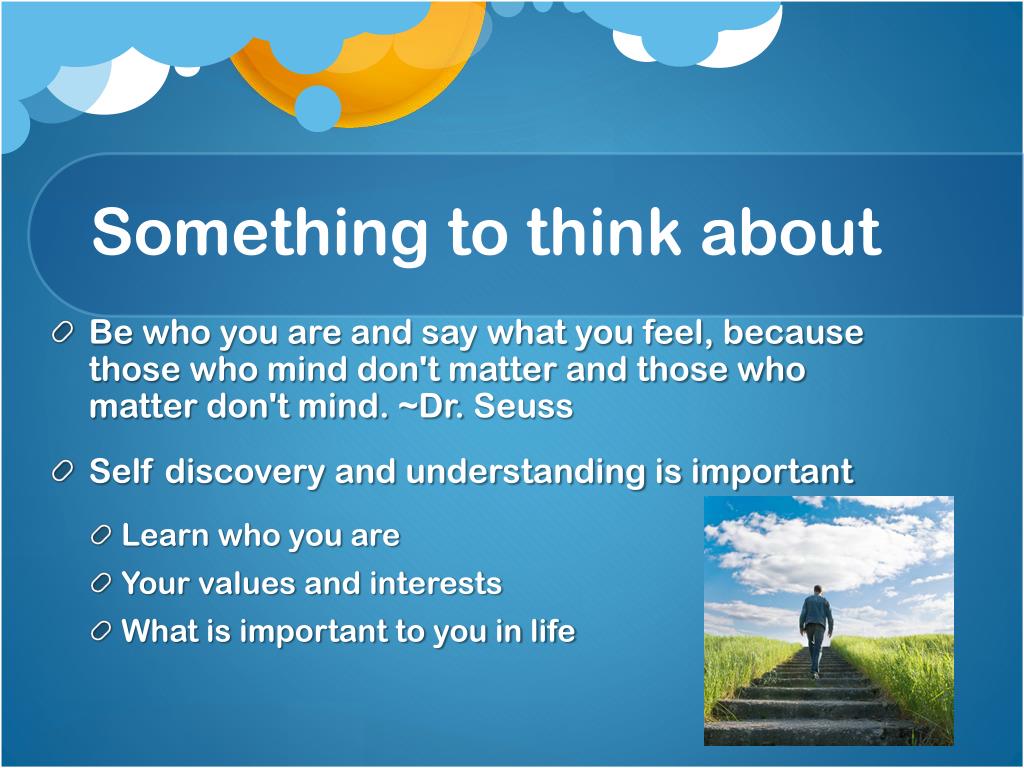 Something to think about

Be who you are and say what you feel, because those who mind don't matter and those who matter don't mind. ~Dr. Seuss

Self discovery and understanding is important

Learn who you are

Your values and interests

What is important to you in life